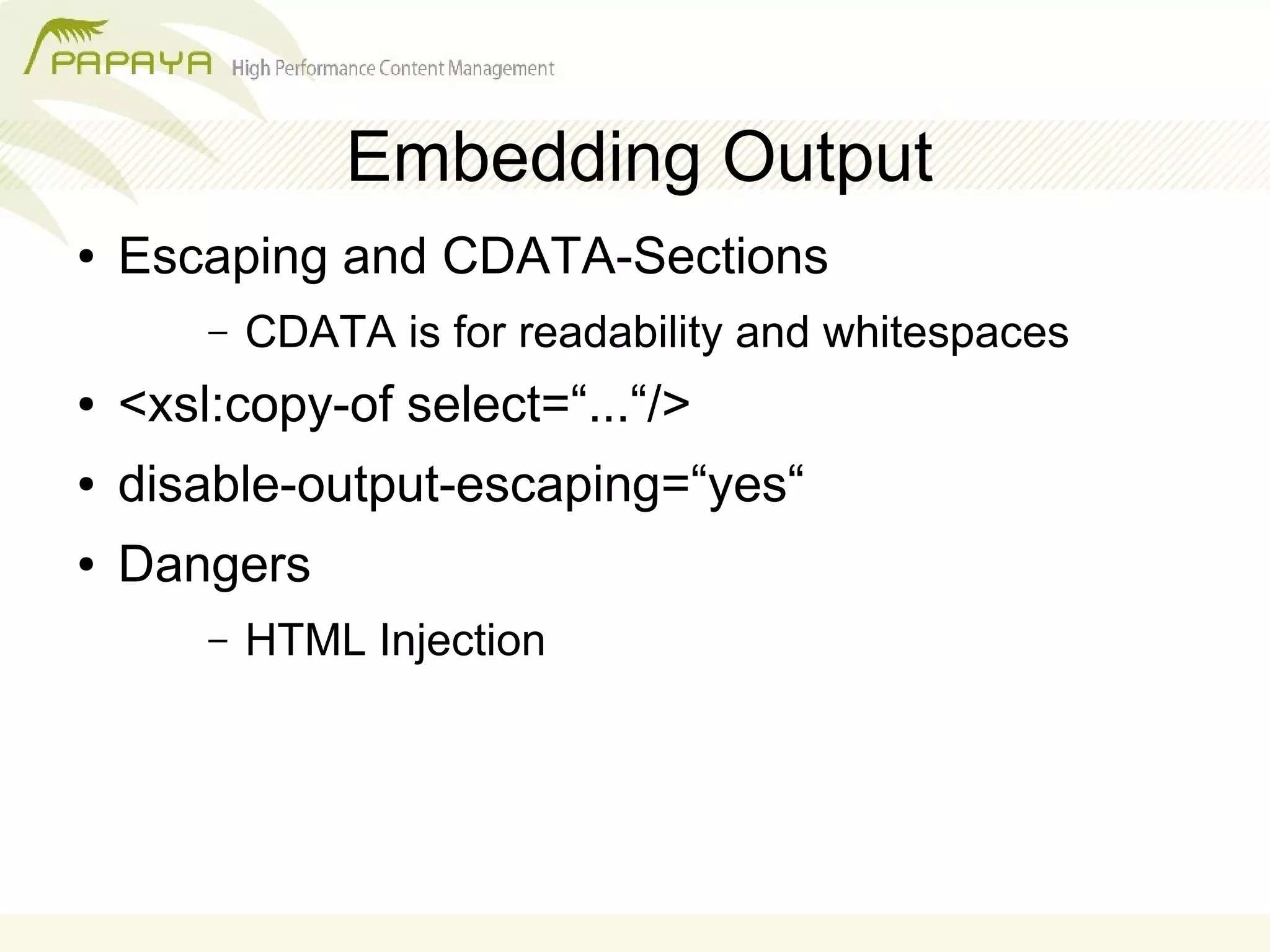 PAPAYA High Performance Content Management

Embedding Output

• Escaping and CDATA-Sections
 – CDATA is for readability and whitespaces
• <xsl:copy-of select=“...“/>
• disable-output-escaping=“yes“
• Dangers
 – HTML Injection